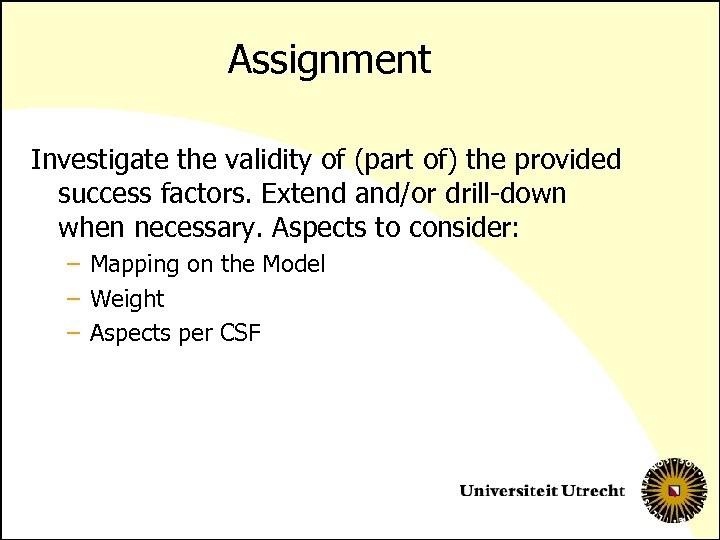 Assignment

Investigate the validity of (part of) the provided success factors. Extend and/or drill-down when necessary. Aspects to consider:

– Mapping on the Model
– Weight
– Aspects per CSF

Universiteit Utrecht